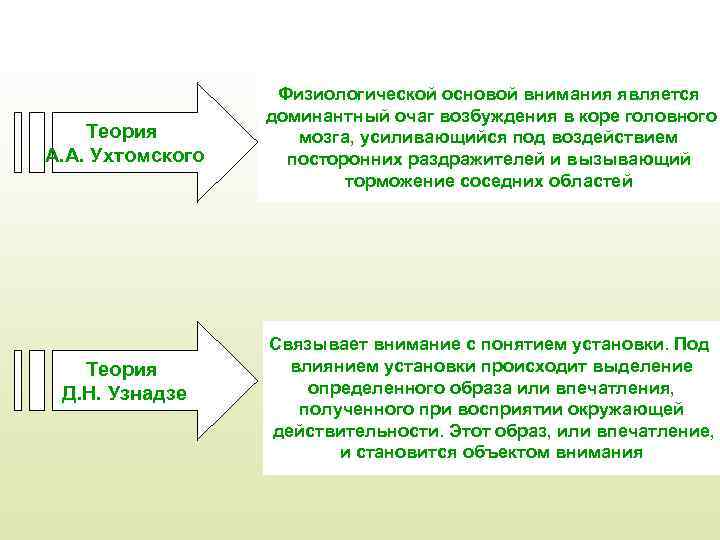 Теория
А.А. Ухтомского

Физиологической основой внимания является доминантный очаг возбуждения в коре головного мозга, усиливающийся под воздействием посторонних раздражителей и вызывающий торможение соседних областей

Теория
Д.Н. Узнадзе

Связывает внимание с понятием установки. Под влиянием установки происходит выделение определенного образа или впечатления, полученного при восприятии окружающей действительности. Этот образ, или впечатление, и становится объектом внимания